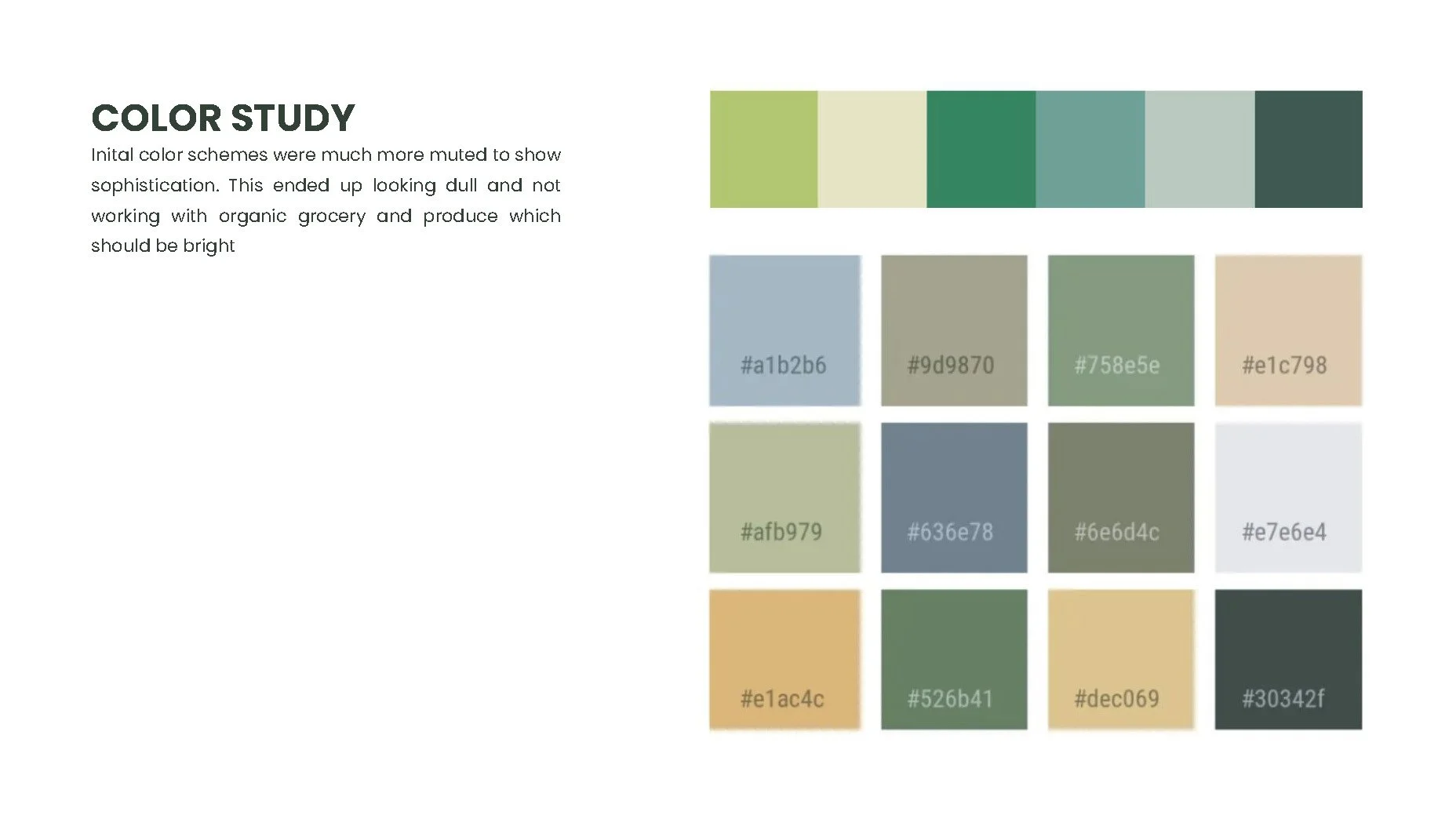 COLOR STUDY

Inital color schemes were much more muted to show sophistication. This ended up looking dull and not working with organic grocery and produce which should be bright

#a1b2b6

#9d9870

#758e5e

#e1c798

#afb979

#636e78

#6e6d4c

#e7e6e4

#e1ac4c

#526b41

#dec069

#30342f